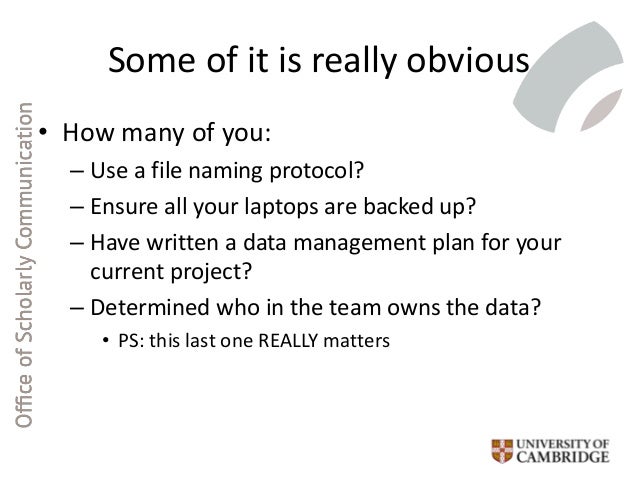 Some of it is really obvious

Office of Scholarly Communication

• How many of you:
– Use a file naming protocol?
– Ensure all your laptops are backed up?
– Have written a data management plan for your current project?
– Determined who in the team owns the data?
• PS: this last one REALLY matters

UNIVERSITY OF CAMBRIDGE